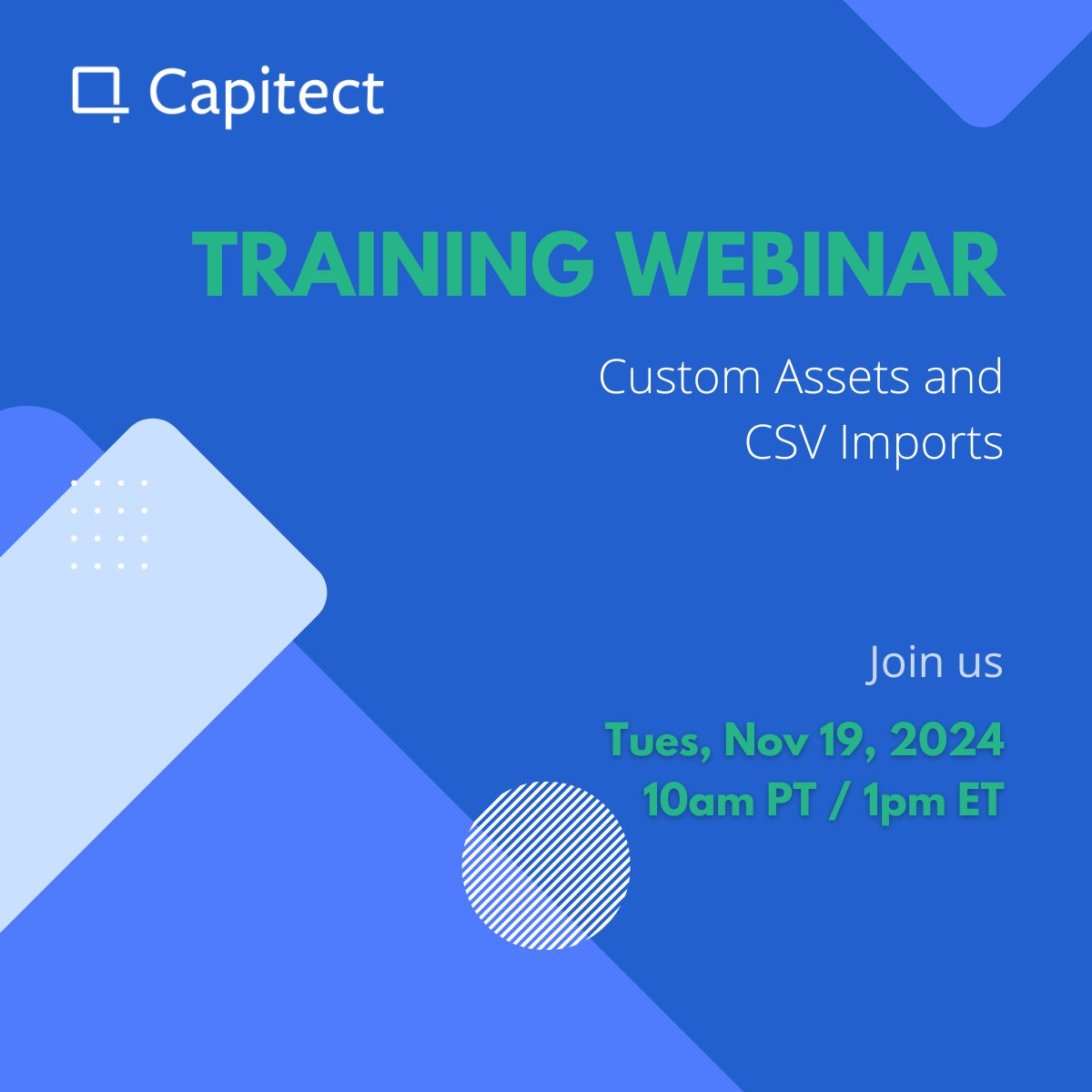 Capitect

TRAINING WEBINAR

Custom Assets and CSV Imports

Join us

Tues, Nov 19, 2024
10am PT / 1pm ET